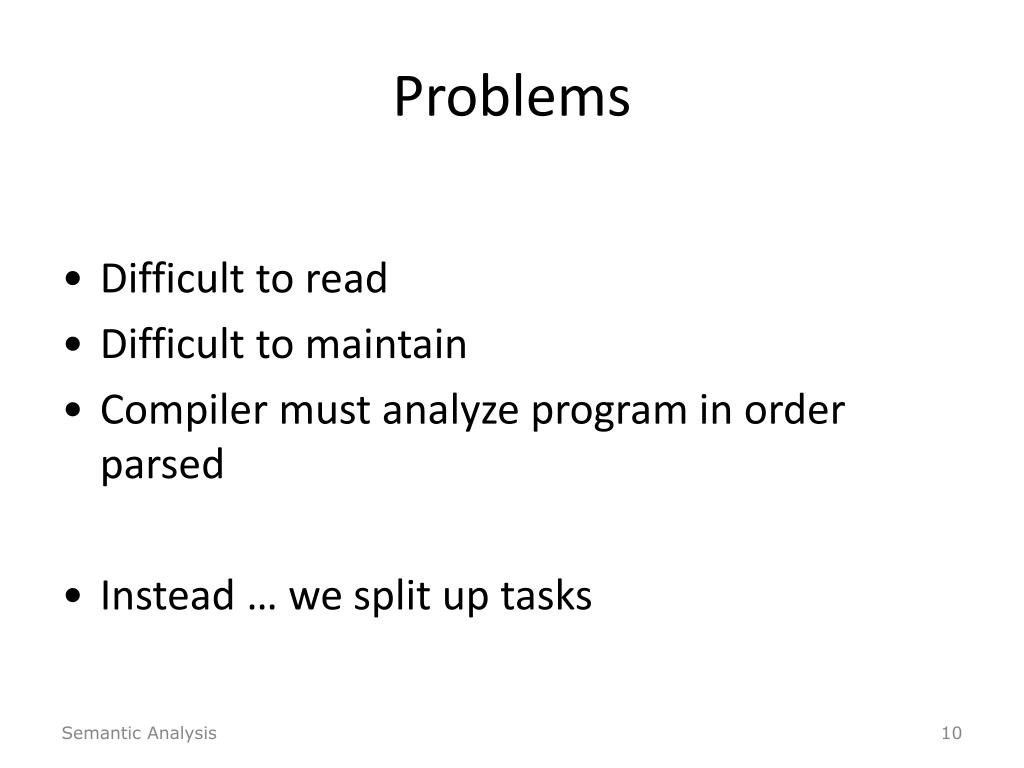 Problems

• Difficult to read
• Difficult to maintain
• Compiler must analyze program in order parsed

• Instead … we split up tasks

Semantic Analysis

10